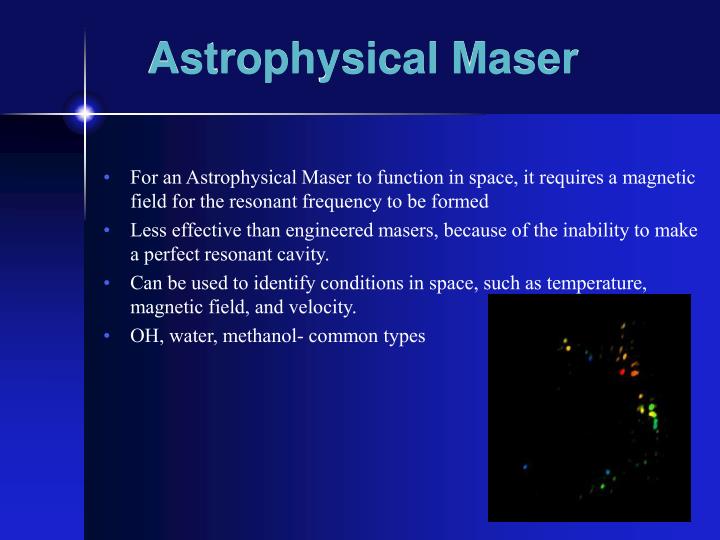 Astrophysical Maser

• For an Astrophysical Maser to function in space, it requires a magnetic field for the resonant frequency to be formed
• Less effective than engineered masers, because of the inability to make a perfect resonant cavity.
• Can be used to identify conditions in space, such as temperature, magnetic field, and velocity.
• OH, water, methanol- common types